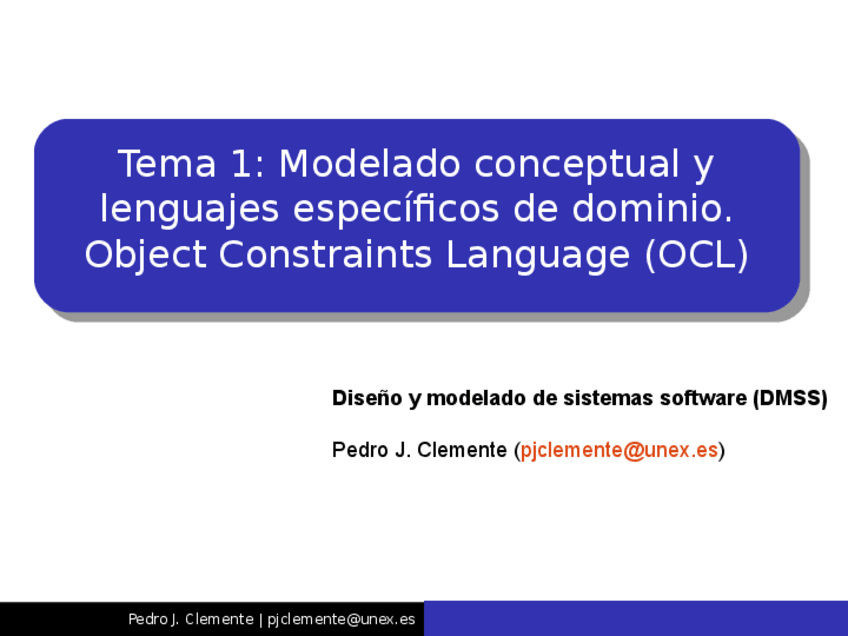 Tema 1: Modelado conceptual y lenguajes específicos de dominio. Object Constraints Language (OCL)

Diseño y modelado de sistemas software (DMSS)

Pedro J. Clemente (pjclemente@unex.es)

Pedro J. Clemente | pjclemente@unex.es